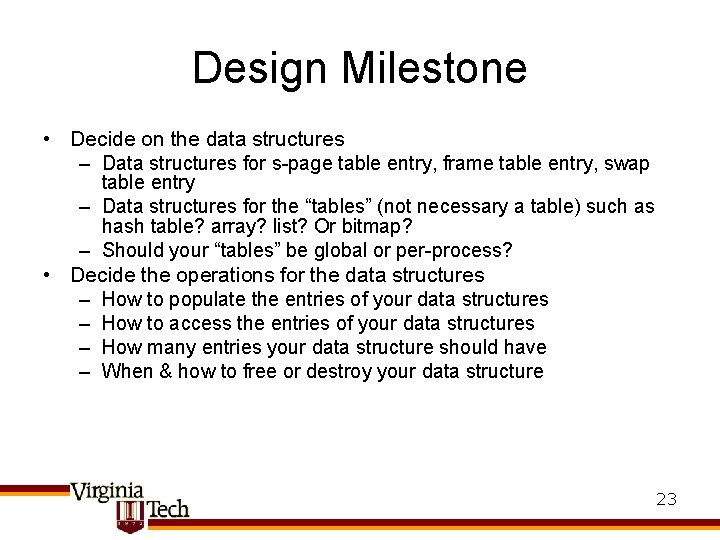 Design Milestone

• Decide on the data structures
  – Data structures for s-page table entry, frame table entry, swap table entry
  – Data structures for the “tables” (not necessary a table) such as hash table? array? list? Or bitmap?
  – Should your “tables” be global or per-process?
• Decide the operations for the data structures
  – How to populate the entries of your data structures
  – How to access the entries of your data structures
  – How many entries your data structure should have
  – When & how to free or destroy your data structure

Virginia Tech

23